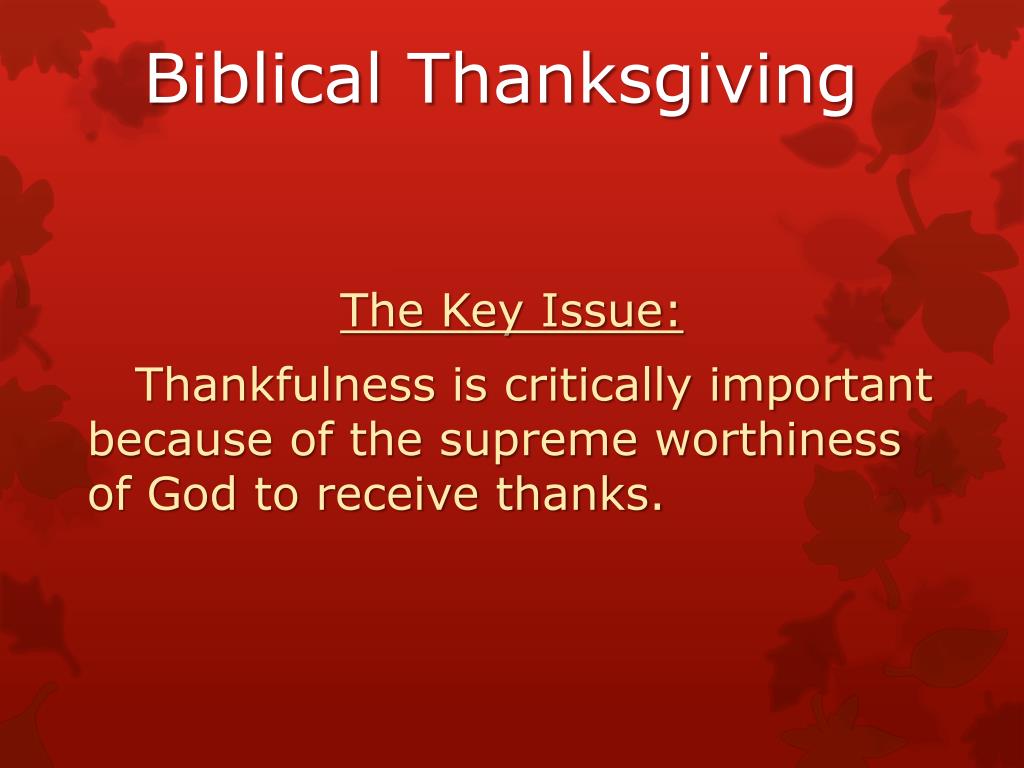 Biblical Thanksgiving

The Key Issue:

Thankfulness is critically important because of the supreme worthiness of God to receive thanks.